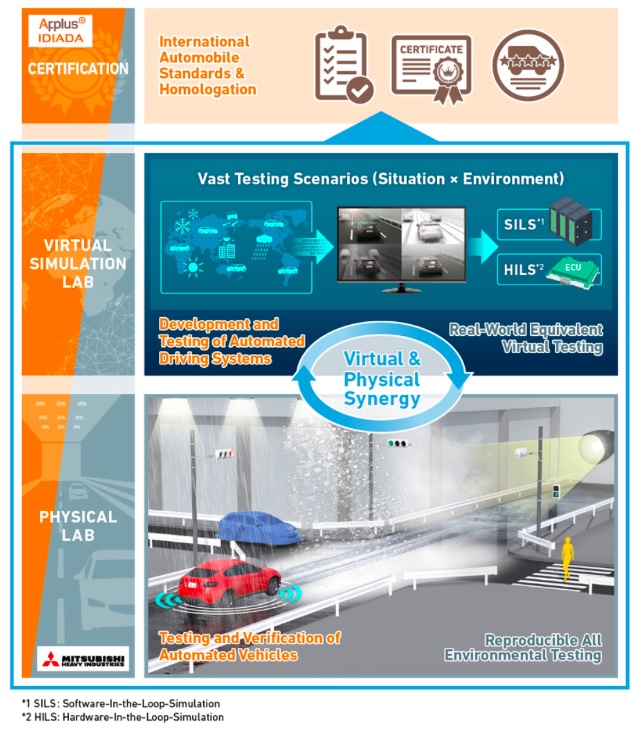 Applus⊕ IDIADA

CERTIFICATION

International Automobile Standards & Homologation

CERTIFICATE

VIRTUAL SIMULATION LAB

Vast Testing Scenarios (Situation × Environment)

SILS*1

HILS*2

ECU

Development and Testing of Automated Driving Systems

Real-World Equivalent Virtual Testing

Virtual & Physical Synergy

PHYSICAL LAB

Testing and Verification of Automated Vehicles

Reproducible All Environmental Testing

MITSUBISHI HEAVY INDUSTRIES

*1 SILS: Software-In-the-Loop-Simulation
*2 HILS: Hardware-In-the-Loop-Simulation